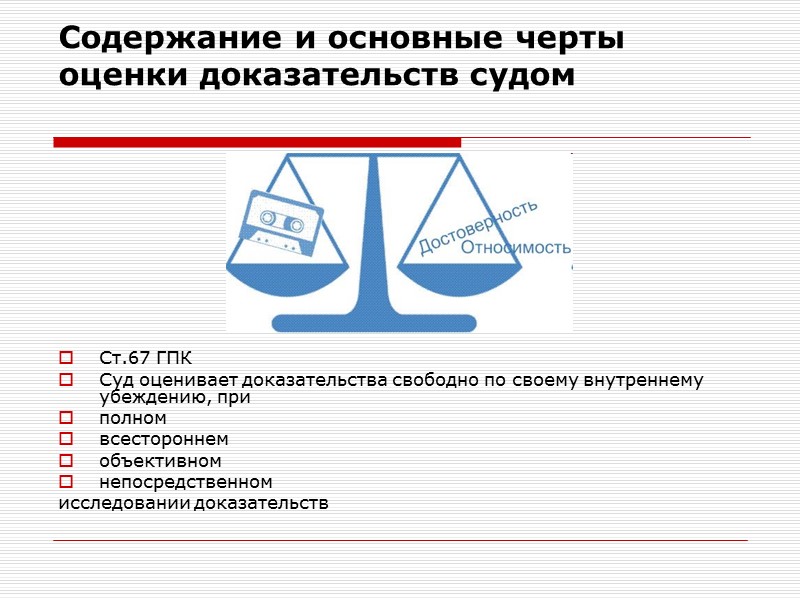 Содержание и основные черты оценки доказательств судом

Достоверность
Относимость

Ст.67 ГПК
Суд оценивает доказательства свободно по своему внутреннему убеждению, при
полном
всестороннем
объективном
непосредственном
исследовании доказательств